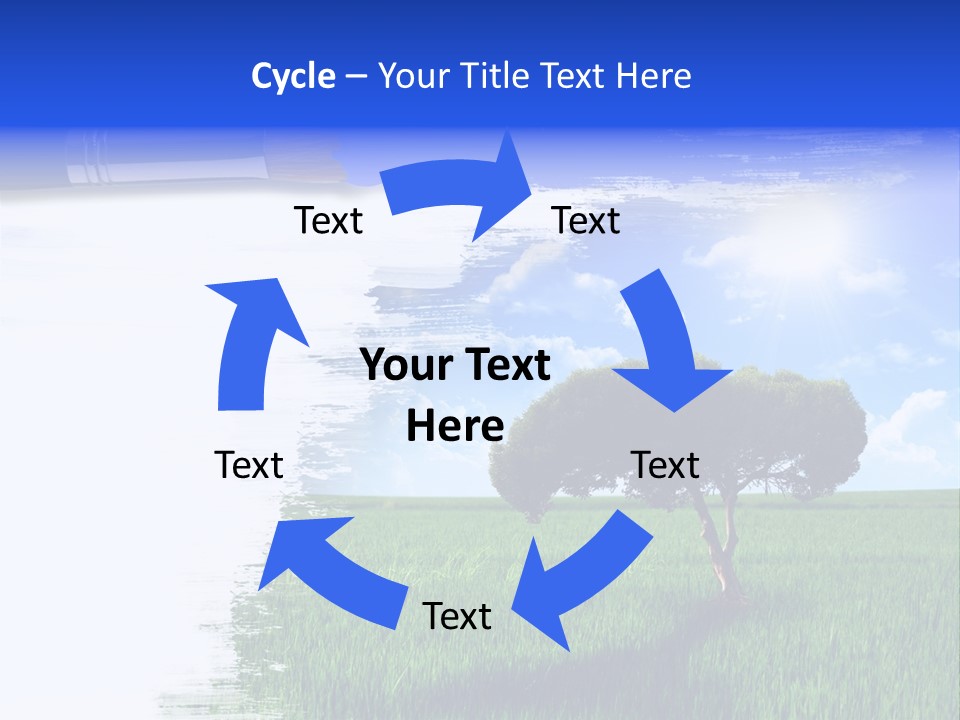 Cycle – Your Title Text Here

Text

Text

Your Text Here

Text

Text

Text